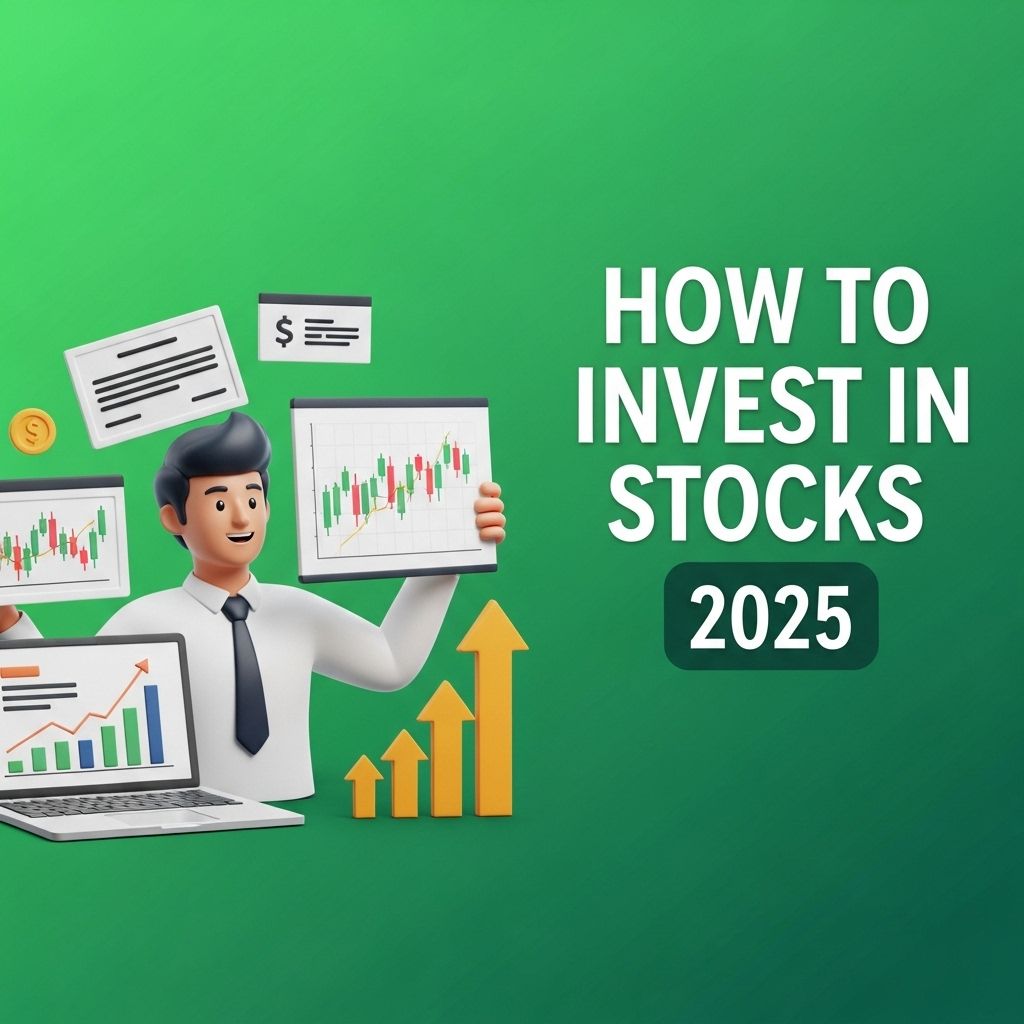 $

$

HOW TO INVEST IN STOCKS

2025